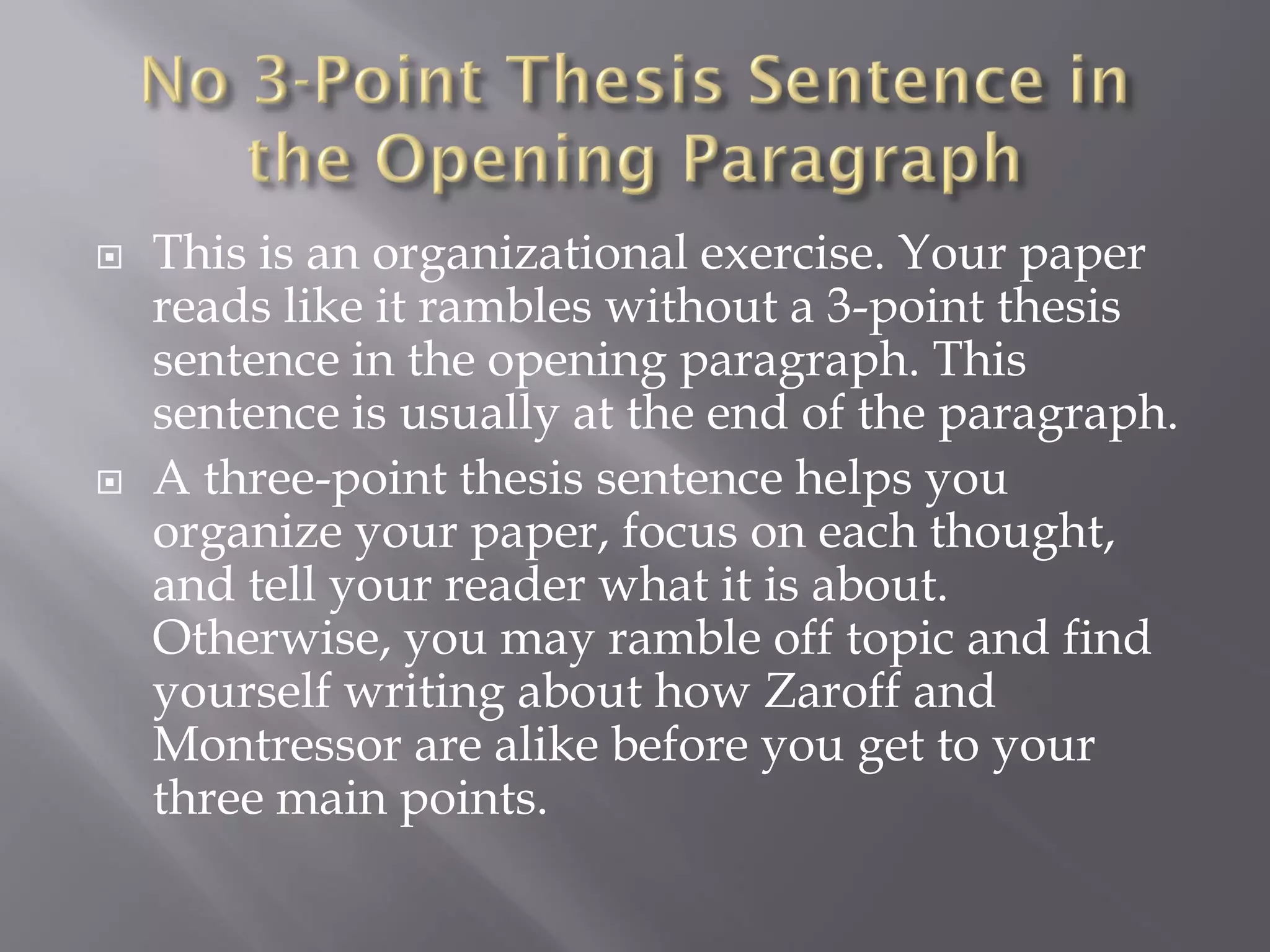 No 3-Point Thesis Sentence in the Opening Paragraph

This is an organizational exercise. Your paper reads like it rambles without a 3-point thesis sentence in the opening paragraph. This sentence is usually at the end of the paragraph.

A three-point thesis sentence helps you organize your paper, focus on each thought, and tell your reader what it is about. Otherwise, you may ramble off topic and find yourself writing about how Zaroff and Montressor are alike before you get to your three main points.